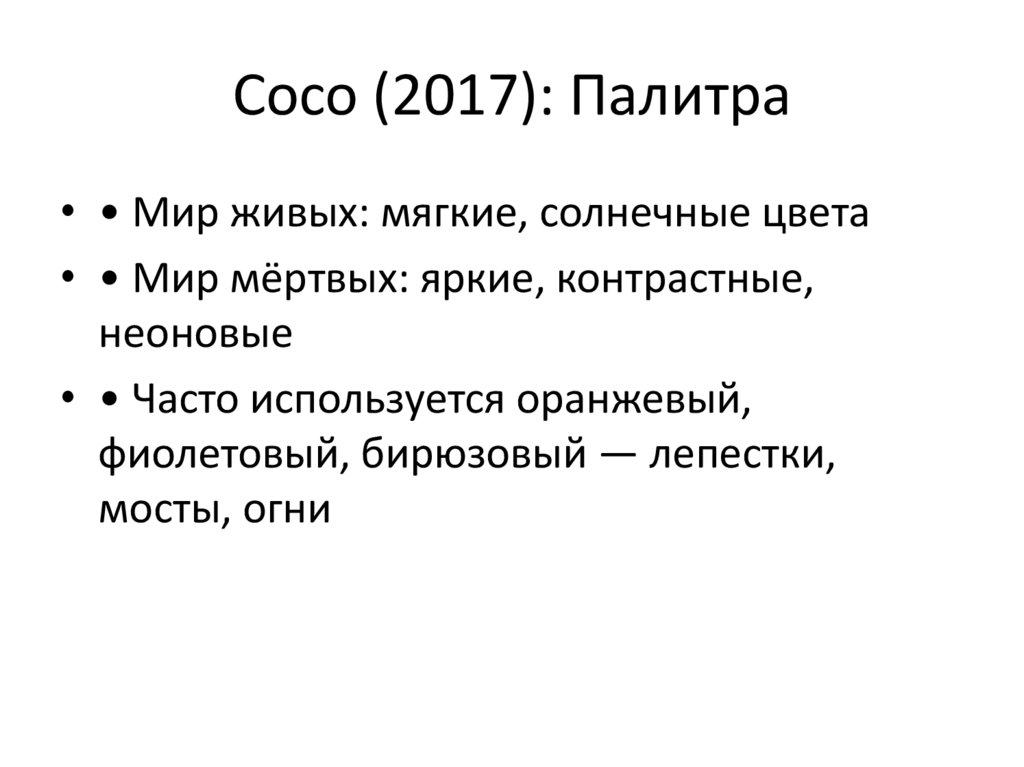 Coco (2017): Палитра

• • Мир живых: мягкие, солнечные цвета

• • Мир мёртвых: яркие, контрастные, неоновые

• • Часто используется оранжевый, фиолетовый, бирюзовый — лепестки, мосты, огни